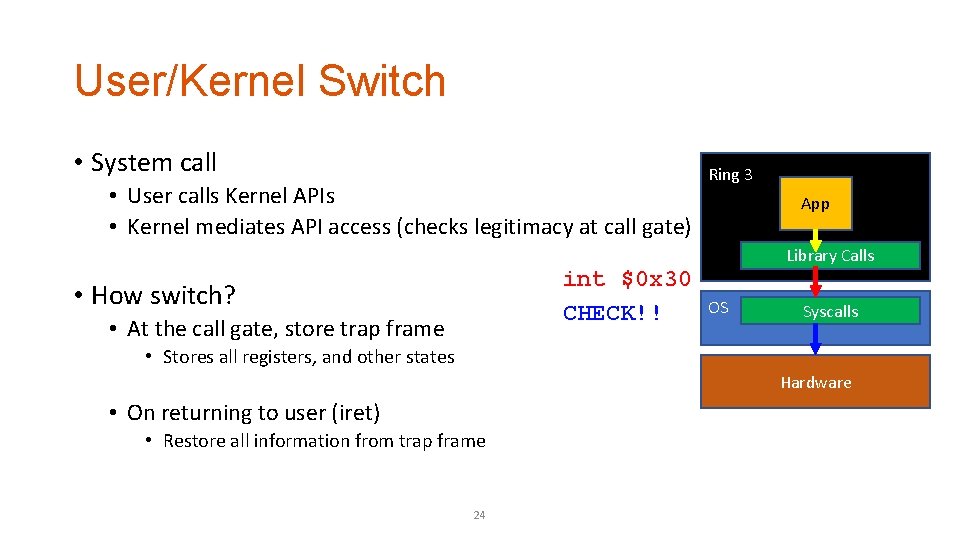 User/Kernel Switch

• System call
 • User calls Kernel APIs
 • Kernel mediates API access (checks legitimacy at call gate)

• How switch?
 • At the call gate, store trap frame
  • Stores all registers, and other states
 • On returning to user (iret)
  • Restore all information from trap frame

int $0x30
CHECK!!

Ring 3
App
Library Calls
OS
Syscalls
Hardware

24